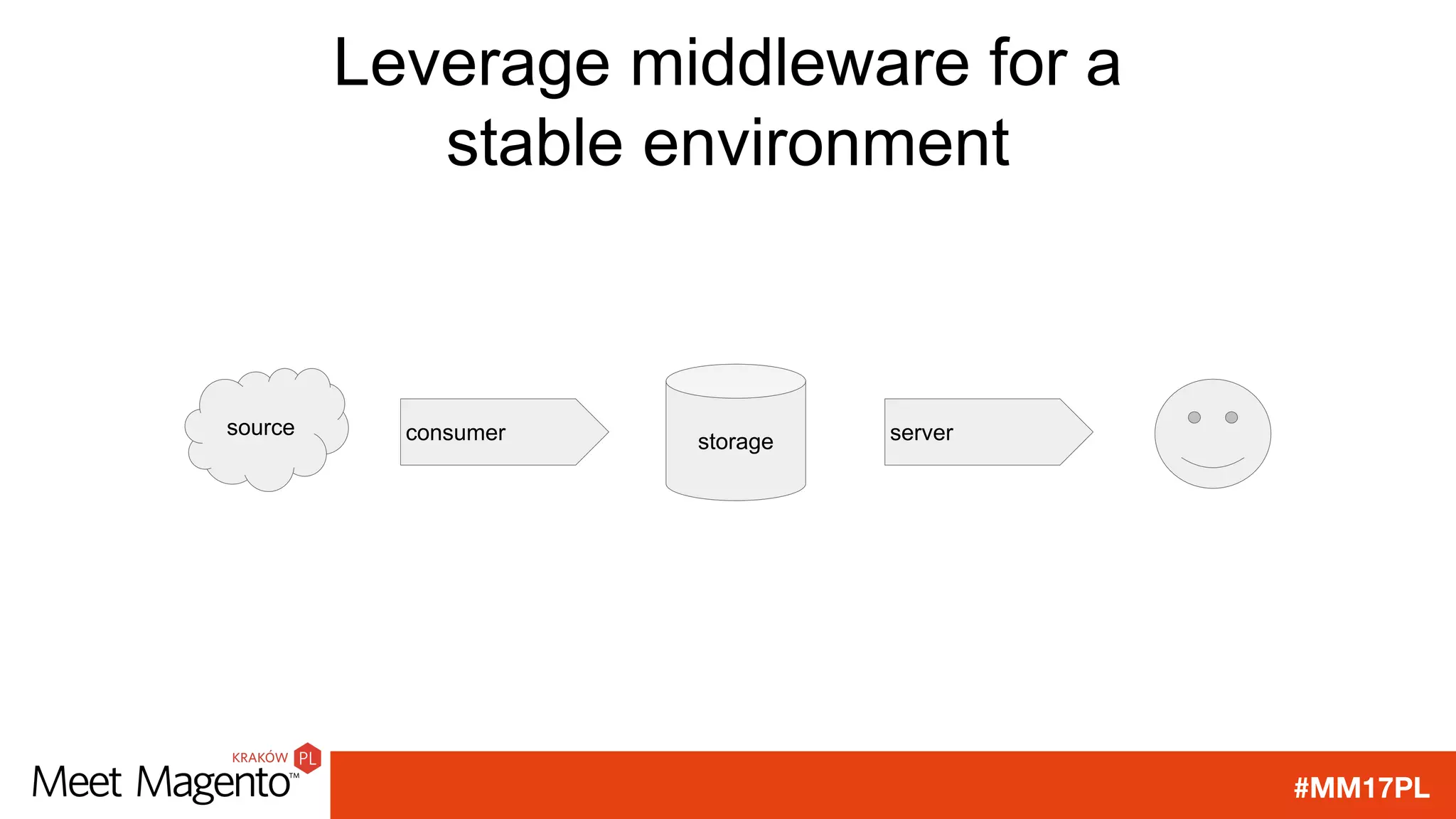 Leverage middleware for a stable environment

source

consumer

storage

server

KRAKÓW PL
Meet Magento™

#MM17PL